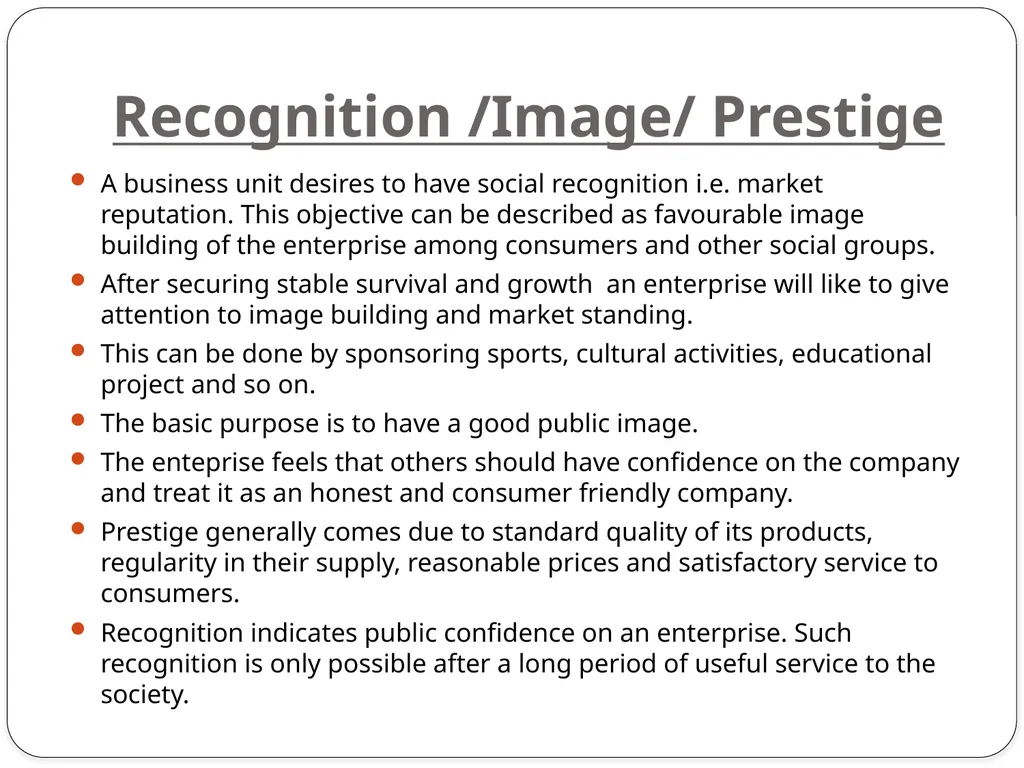 Recognition /Image/ Prestige

- A business unit desires to have social recognition i.e. market reputation. This objective can be described as favourable image building of the enterprise among consumers and other social groups.
- After securing stable survival and growth  an enterprise will like to give attention to image building and market standing.
- This can be done by sponsoring sports, cultural activities, educational project and so on.
- The basic purpose is to have a good public image.
- The enteprise feels that others should have confidence on the company and treat it as an honest and consumer friendly company.
- Prestige generally comes due to standard quality of its products, regularity in their supply, reasonable prices and satisfactory service to consumers.
- Recognition indicates public confidence on an enterprise. Such recognition is only possible after a long period of useful service to the society.